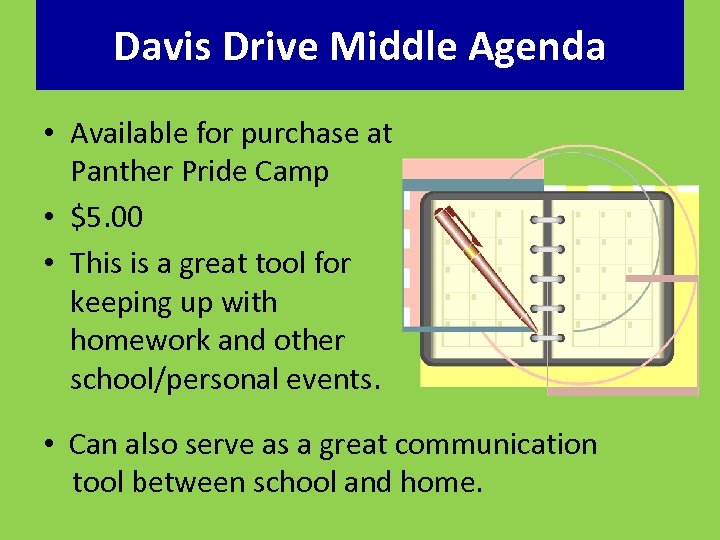 Davis Drive Middle Agenda

• Available for purchase at Panther Pride Camp

• \$5.00

• This is a great tool for keeping up with homework and other school/personal events.

• Can also serve as a great communication tool between school and home.